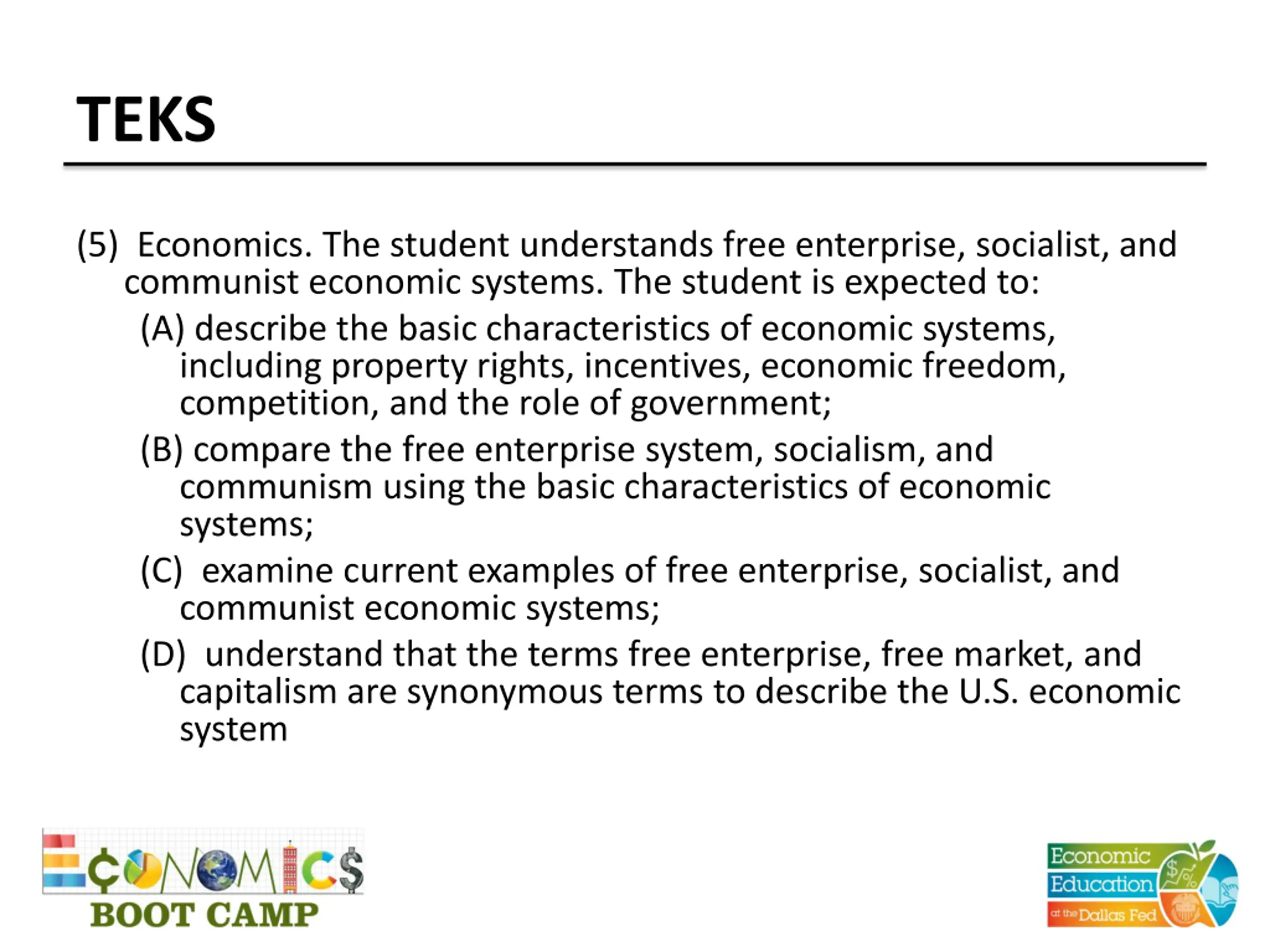 TEKS

(5) Economics. The student understands free enterprise, socialist, and communist economic systems. The student is expected to:

(A) describe the basic characteristics of economic systems, including property rights, incentives, economic freedom, competition, and the role of government;

(B) compare the free enterprise system, socialism, and communism using the basic characteristics of economic systems;

(C) examine current examples of free enterprise, socialist, and communist economic systems;

(D) understand that the terms free enterprise, free market, and capitalism are synonymous terms to describe the U.S. economic system

ECONOMICS BOOT CAMP

Economic Education at the Dallas Fed